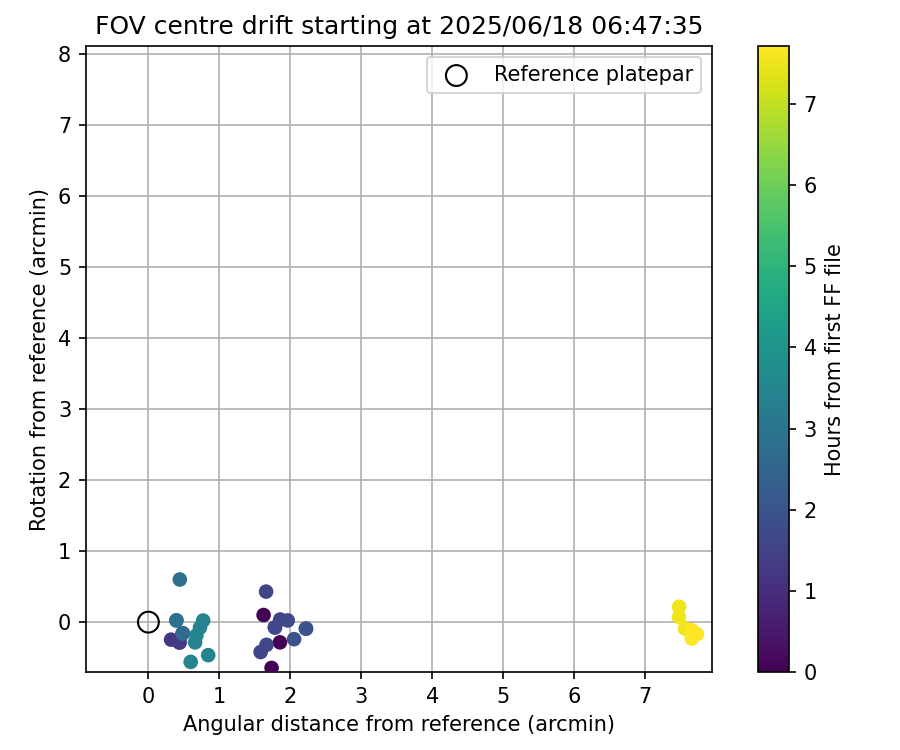 FOV centre drift starting at 2025/06/18 06:47:35

Reference platepar

Rotation from reference (arcmin)

8
7
6
5
4
3
2
1
0

0 1 2 3 4 5 6 7

Angular distance from reference (arcmin)

Hours from first FF file

7
6
5
4
3
2
1
0